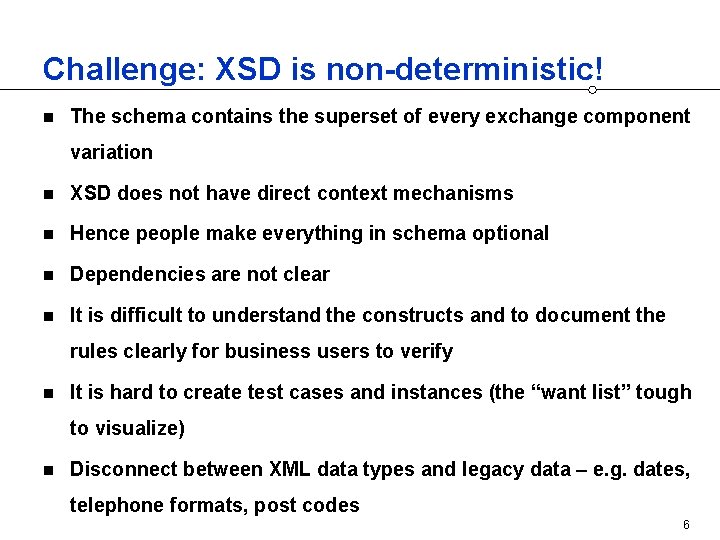 Challenge: XSD is non-deterministic!

- The schema contains the superset of every exchange component variation
- XSD does not have direct context mechanisms
- Hence people make everything in schema optional
- Dependencies are not clear
- It is difficult to understand the constructs and to document the rules clearly for business users to verify
- It is hard to create test cases and instances (the “want list” tough to visualize)
- Disconnect between XML data types and legacy data – e.g. dates, telephone formats, post codes

6